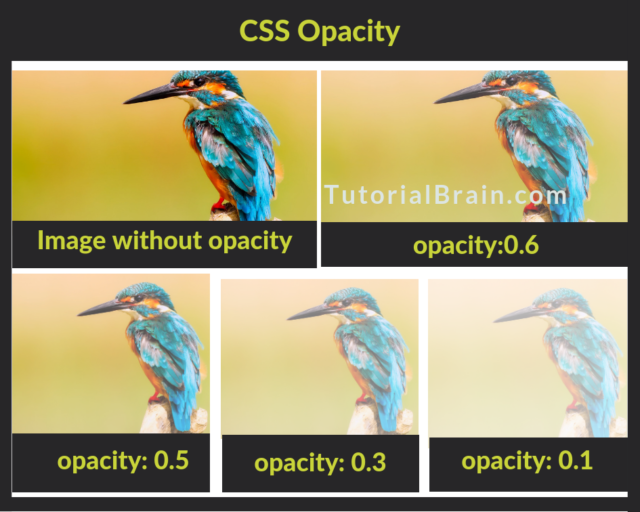 CSS Opacity

Image without opacity

TutorialBrain.com

opacity:0.6

opacity: 0.5

opacity: 0.3

opacity: 0.1